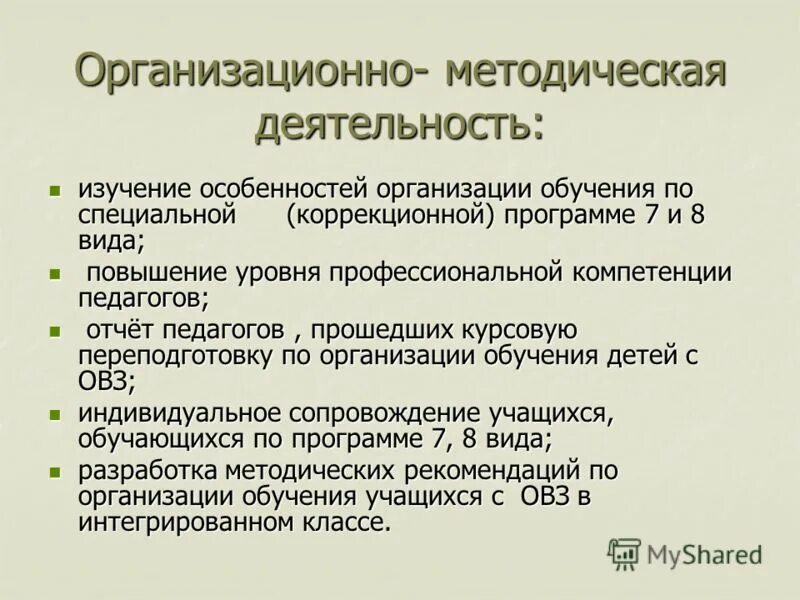 Организационно- методическая деятельность:

- изучение особенностей организации обучения по специальной (коррекционной) программе 7 и 8 вида;
- повышение уровня профессиональной компетенции педагогов;
- отчёт педагогов , прошедших курсовую переподготовку по организации обучения детей с ОВЗ;
- индивидуальное сопровождение учащихся, обучающихся по программе 7, 8 вида;
- разработка методических рекомендаций по организации обучения учащихся с ОВЗ в интегрированном классе.

MyShared